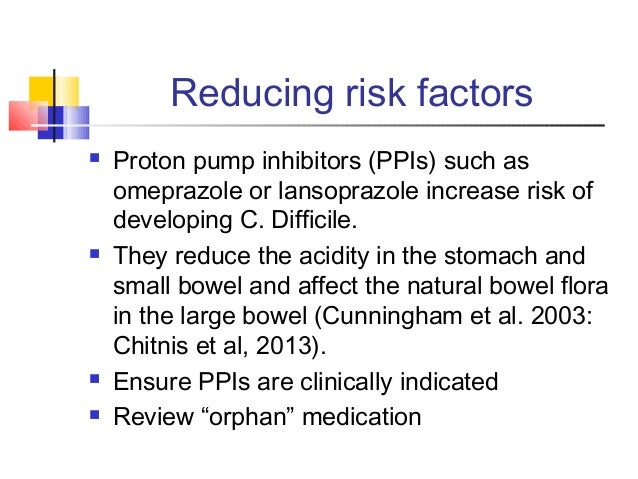 Reducing risk factors

- Proton pump inhibitors (PPIs) such as omeprazole or lansoprazole increase risk of developing C. Difficile.
- They reduce the acidity in the stomach and small bowel and affect the natural bowel flora in the large bowel (Cunningham et al. 2003: Chitnis et al, 2013).
- Ensure PPIs are clinically indicated
- Review “orphan” medication